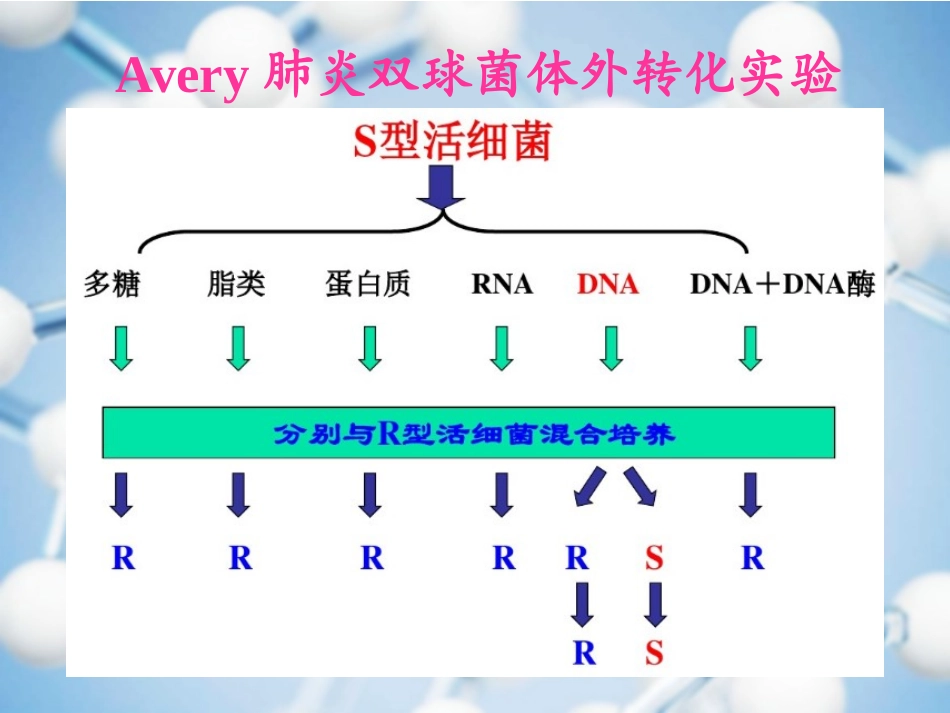 Avery 肺炎双球菌体外转化实验

S型活细菌

多糖 脂类 蛋白质 RNA DNA DNA＋DNA酶

分别与R型活细菌混合培养

R R R R R S R

R S